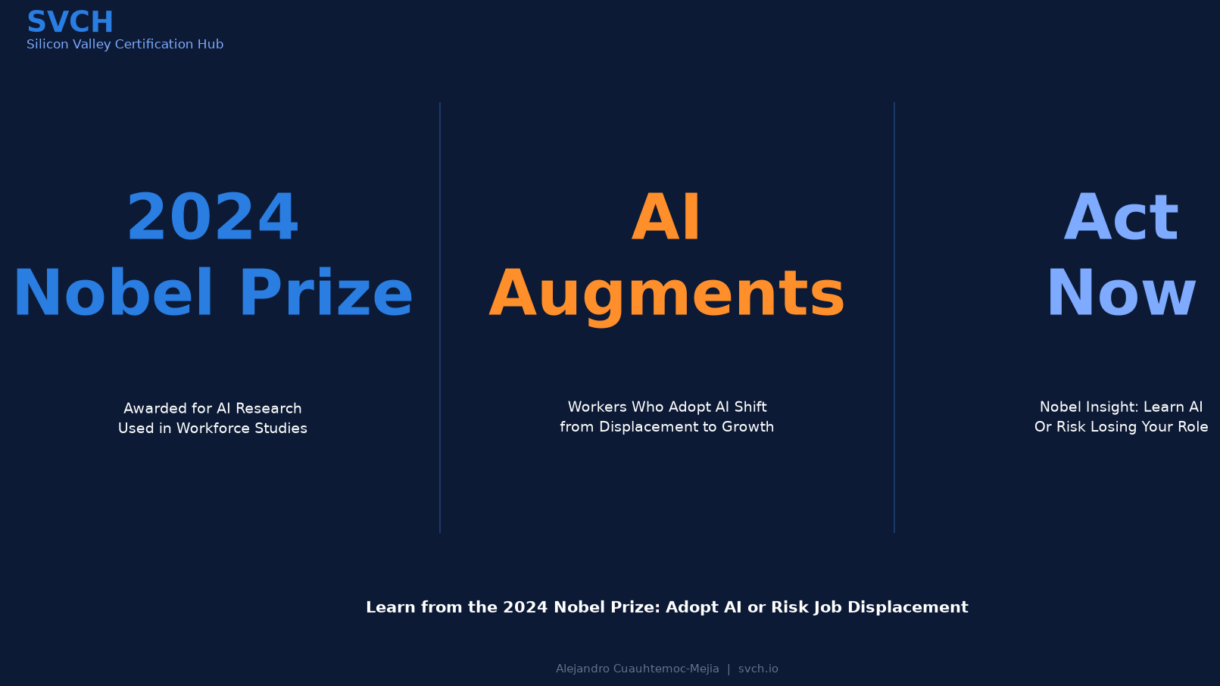 SVCH
Silicon Valley Certification Hub

2024
Nobel Prize

Awarded for AI Research
Used in Workforce Studies

AI
Augments

Workers Who Adopt AI Shift
from Displacement to Growth

Act
Now

Nobel Insight: Learn AI
Or Risk Losing Your Role

Learn from the 2024 Nobel Prize: Adopt AI or Risk Job Displacement

Alejandro Cuauhtemoc-Mejia | svch.io